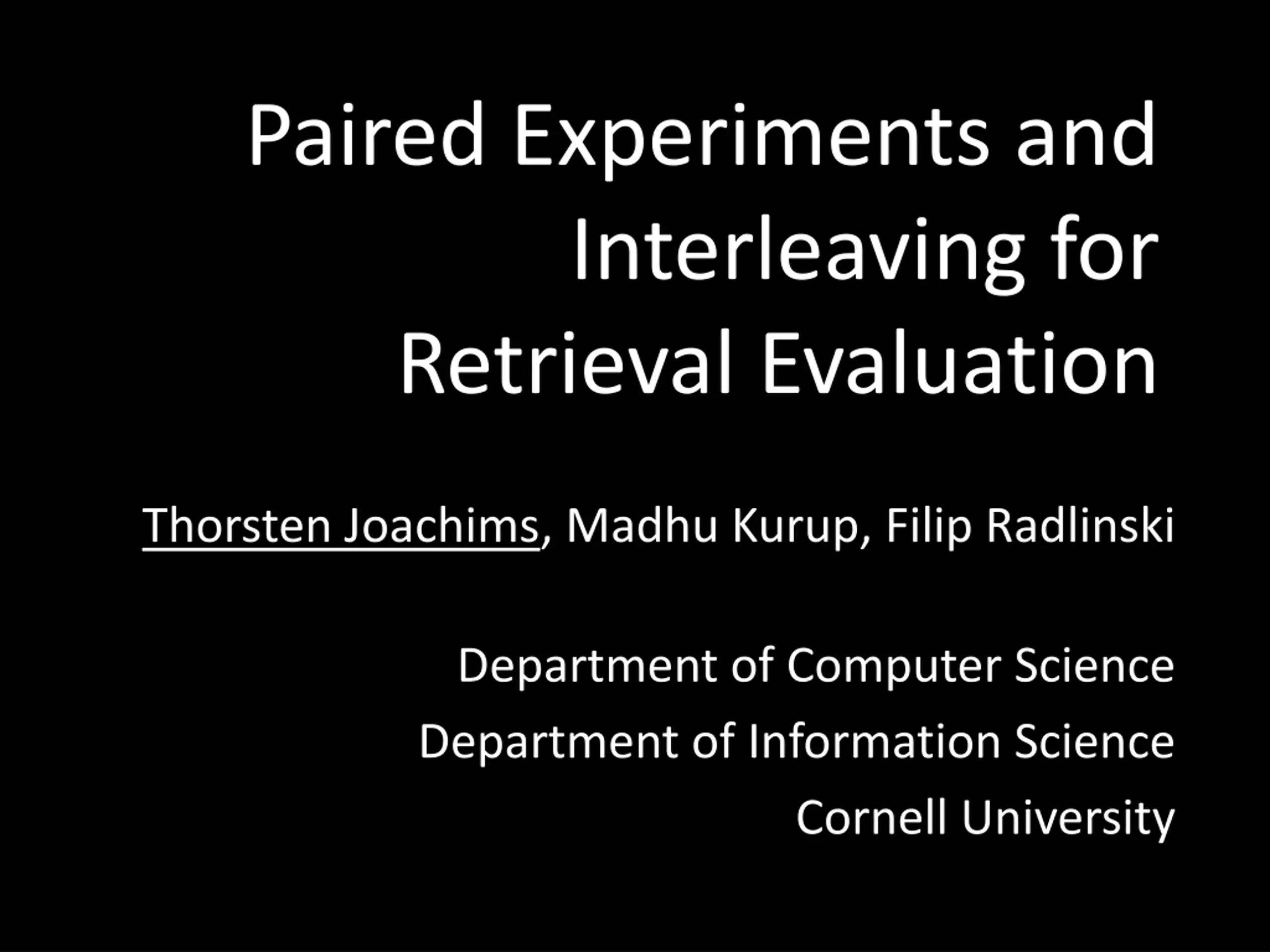 Paired Experiments and Interleaving for Retrieval Evaluation

Thorsten Joachims, Madhu Kurup, Filip Radlinski

Department of Computer Science
Department of Information Science
Cornell University